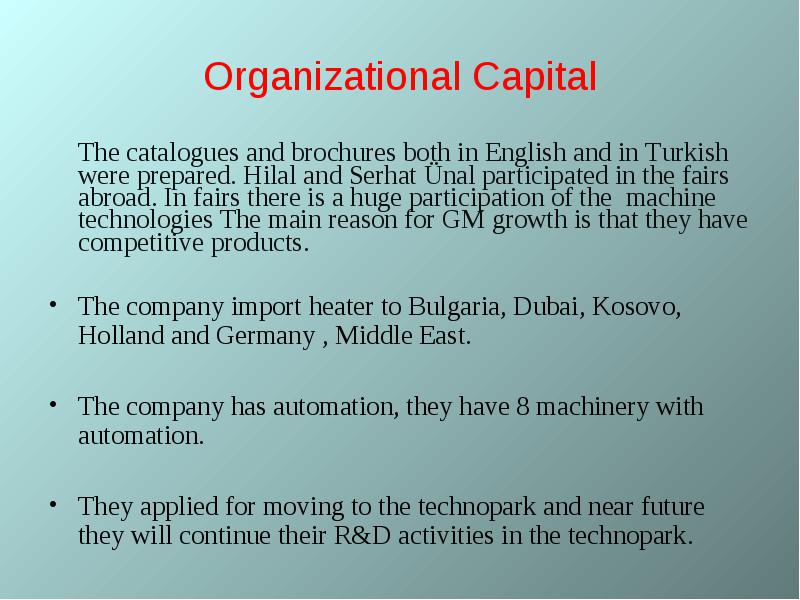 Organizational Capital

The catalogues and brochures both in English and in Turkish were prepared. Hilal and Serhat Ünal participated in the fairs abroad. In fairs there is a huge participation of the  machine technologies The main reason for GM growth is that they have competitive products.

• The company import heater to Bulgaria, Dubai, Kosovo, Holland and Germany , Middle East.

• The company has automation, they have 8 machinery with automation.

• They applied for moving to the technopark and near future they will continue their R&D activities in the technopark.